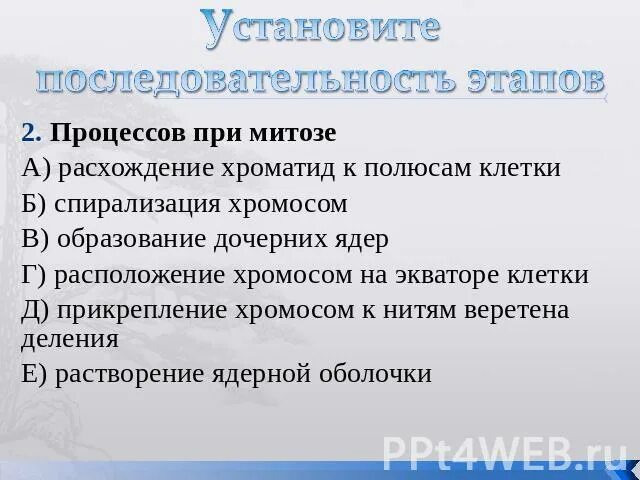 Установите последовательность этапов

2. Процессов при митозе
А) расхождение хроматид к полюсам клетки
Б) спирализация хромосом
В) образование дочерних ядер
Г) расположение хромосом на экваторе клетки
Д) прикрепление хромосом к нитям веретена деления
Е) растворение ядерной оболочки

PPt4WEB.ru